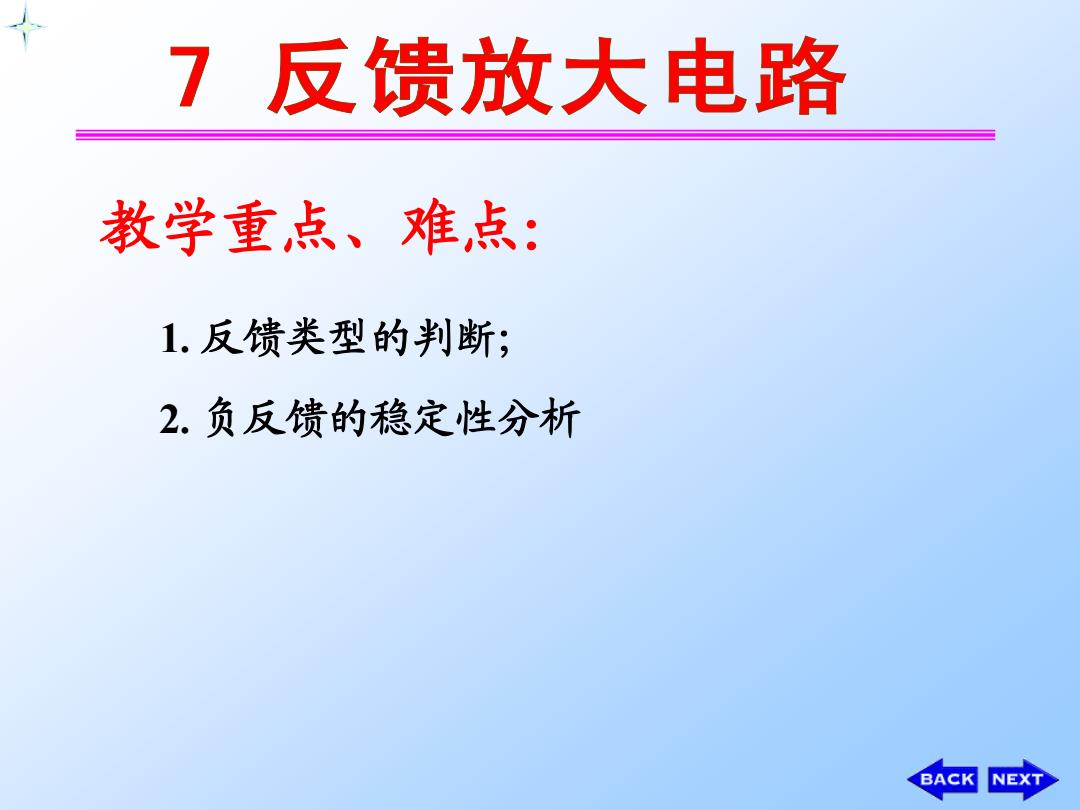 7 反馈放大电路

教学重点、难点:

1. 反馈类型的判断;

2. 负反馈的稳定性分析

BACK NEXT